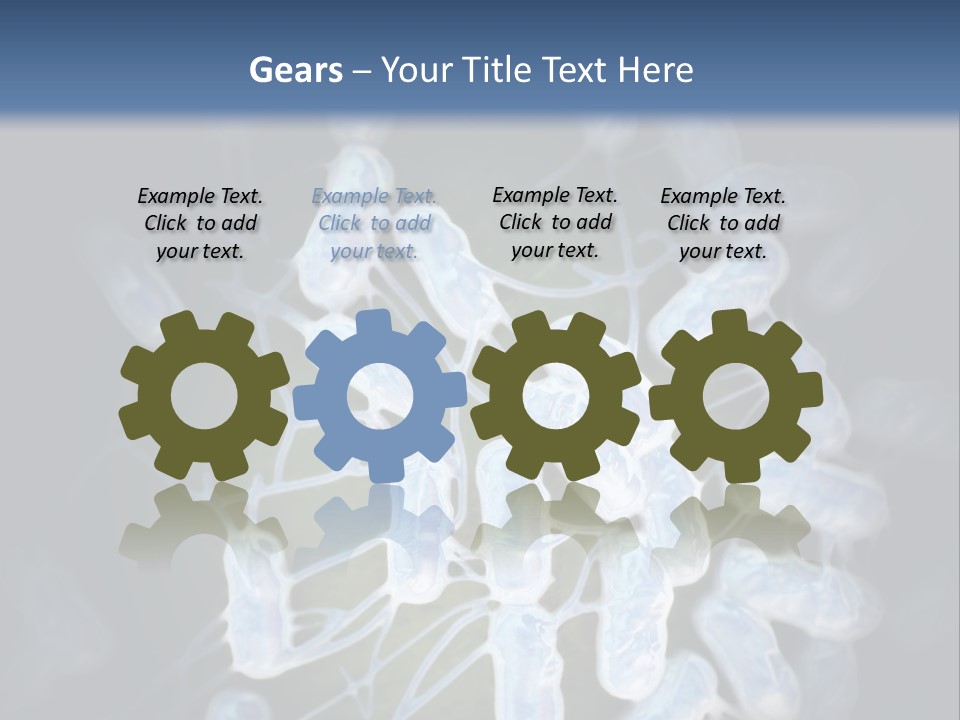 Gears – Your Title Text Here

Example Text. Click to add your text.

Example Text. Click to add your text.

Example Text. Click to add your text.

Example Text. Click to add your text.